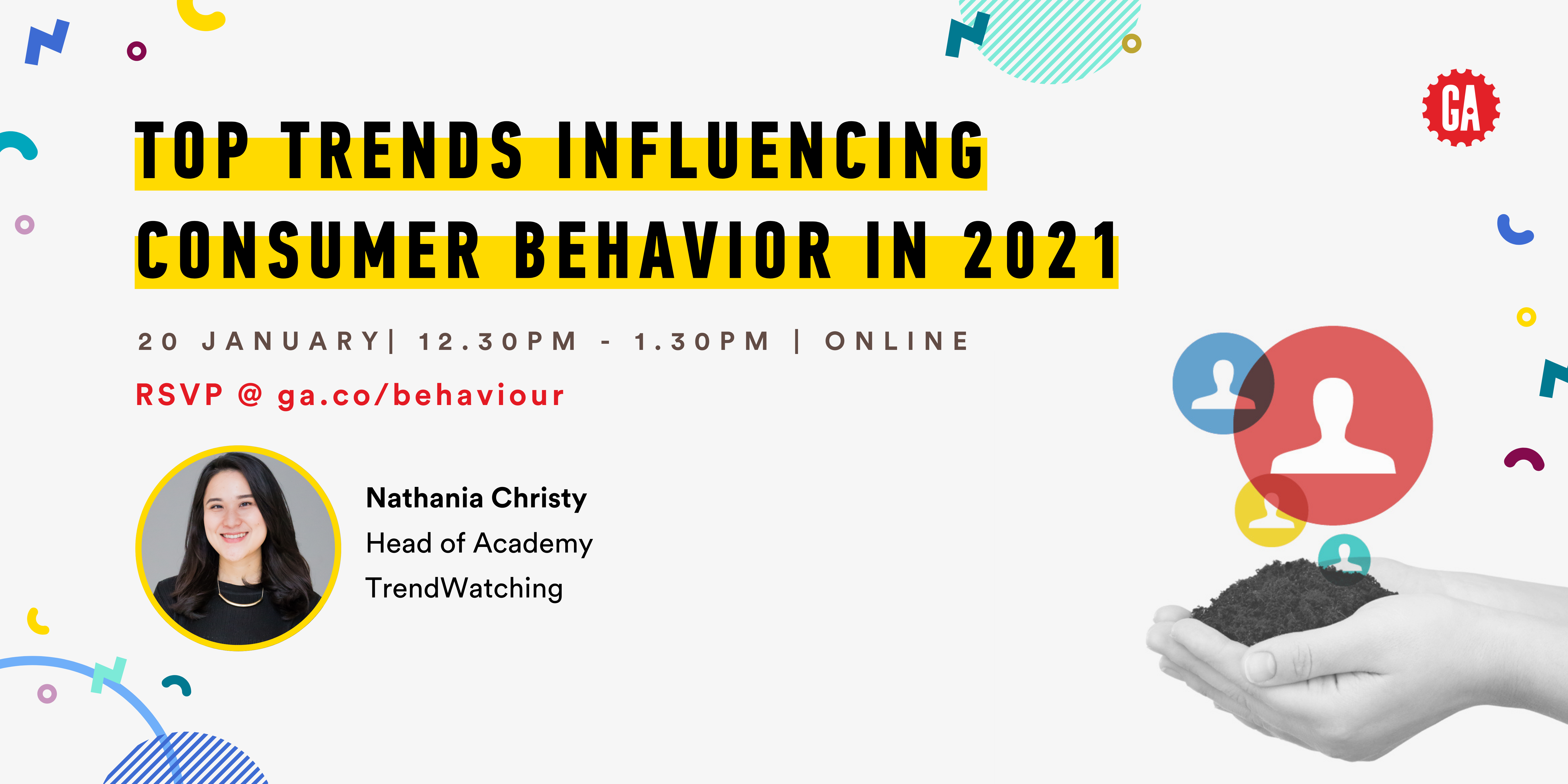 GA

TOP TRENDS INFLUENCING CONSUMER BEHAVIOR IN 2021

20 JANUARY| 12.30PM - 1.30PM | ONLINE

RSVP @ ga.co/behaviour

Nathania Christy
Head of Academy
TrendWatching